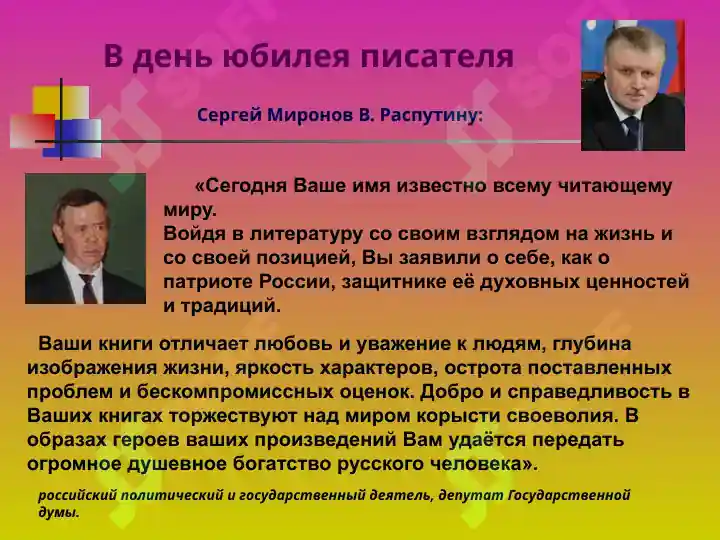 В день юбилея писателя

Сергей Миронов В. Распутину:

«Сегодня Ваше имя известно всему читающему миру.
Войдя в литературу со своим взглядом на жизнь и со своей позицией, Вы заявили о себе, как о патриоте России, защитнике её духовных ценностей и традиций.

Ваши книги отличает любовь и уважение к людям, глубина изображения жизни, яркость характеров, острота поставленных проблем и бескомпромиссных оценок. Добро и справедливость в Ваших книгах торжествуют над миром корысти своеволия. В образах героев ваших произведений Вам удаётся передать огромное душевное богатство русского человека».

российский политический и государственный деятель, депутат Государственной думы.